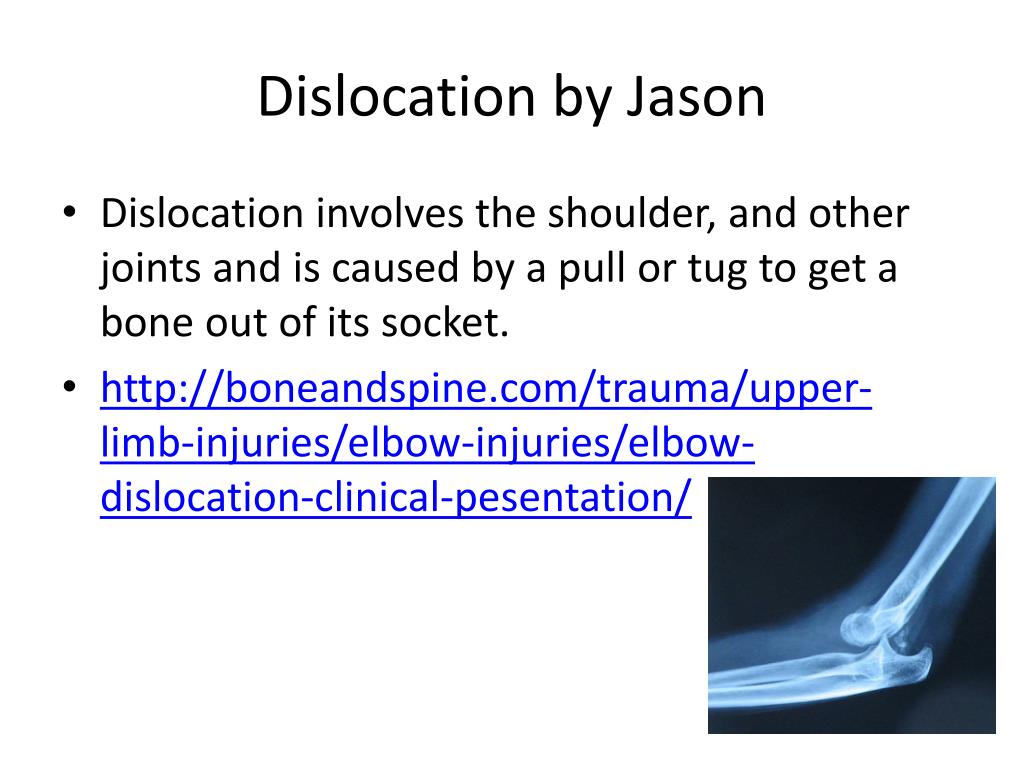 Dislocation by Jason

• Dislocation involves the shoulder, and other joints and is caused by a pull or tug to get a bone out of its socket.

• http://boneandspine.com/trauma/upper-limb-injuries/elbow-injuries/elbow-dislocation-clinical-pesentation/